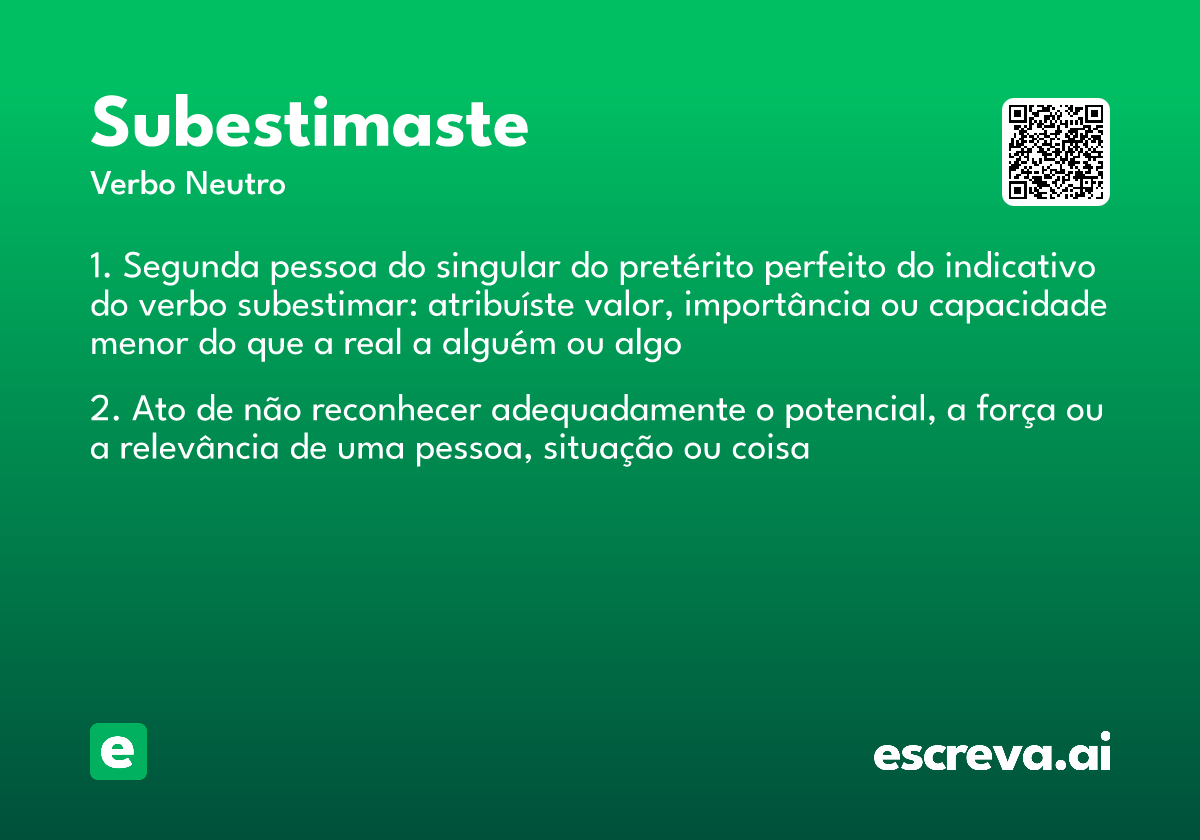 Subestimaste
Verbo Neutro

1. Segunda pessoa do singular do pretérito perfeito do indicativo do verbo subestimar: atribuíste valor, importância ou capacidade menor do que a real a alguém ou algo

2. Ato de não reconhecer adequadamente o potencial, a força ou a relevância de uma pessoa, situação ou coisa

e

escreva.ai